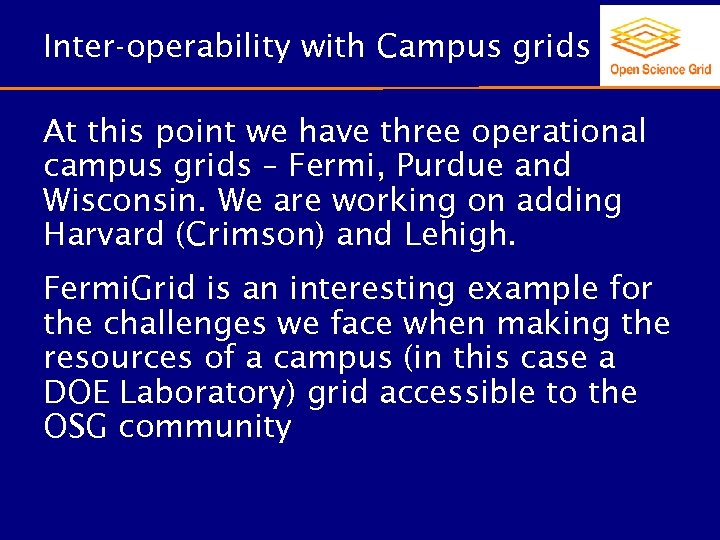 Inter-operability with Campus grids

Open Science Grid

At this point we have three operational campus grids – Fermi, Purdue and Wisconsin. We are working on adding Harvard (Crimson) and Lehigh.

FermiGrid is an interesting example for the challenges we face when making the resources of a campus (in this case a DOE Laboratory) grid accessible to the OSG community